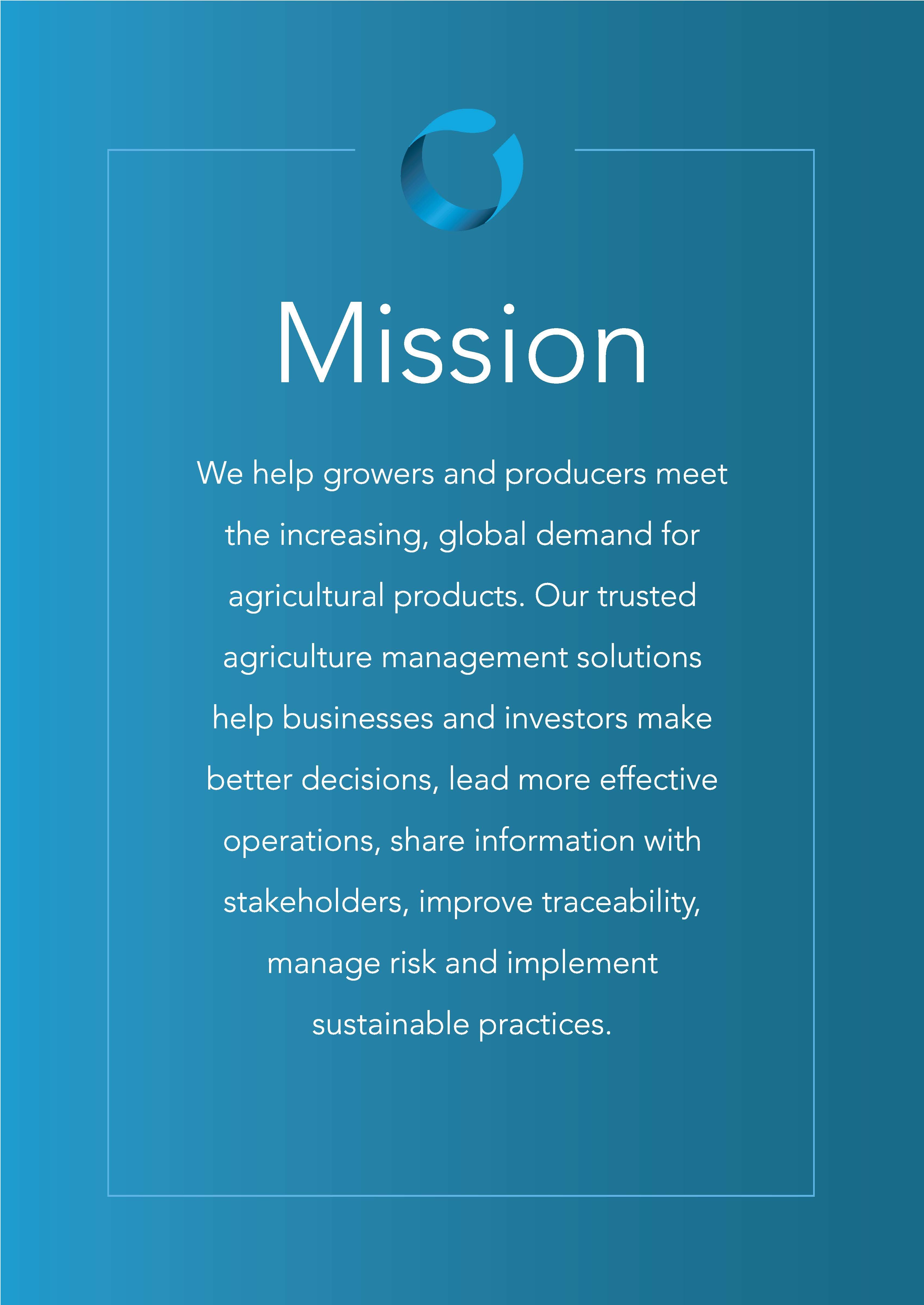 Mission

We help growers and producers meet the increasing, global demand for agricultural products. Our trusted agriculture management solutions help businesses and investors make better decisions, lead more effective operations, share information with stakeholders, improve traceability, manage risk and implement sustainable practices.